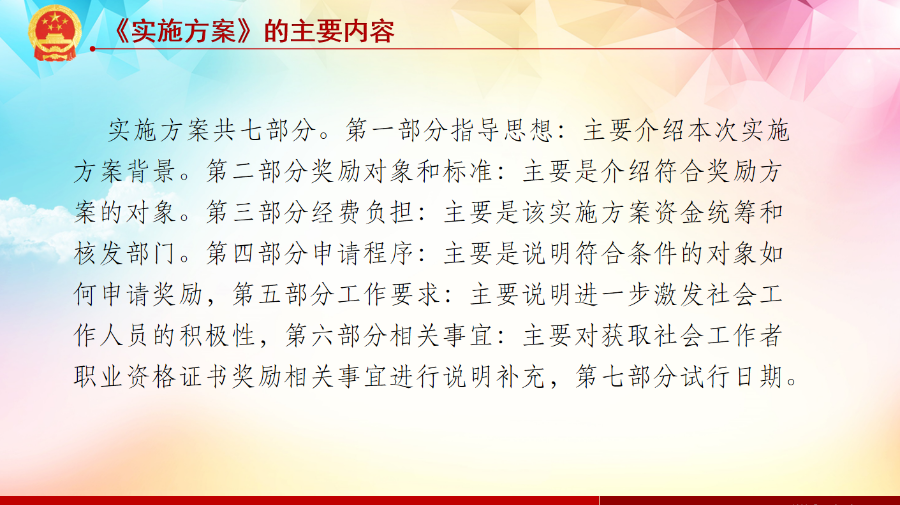 《实施方案》的主要内容

实施方案共七部分。第一部分指导思想：主要介绍本次实施方案背景。第二部分奖励对象和标准：主要是介绍符合奖励方案的对象。第三部分经费负担：主要是该实施方案资金统筹和核发部门。第四部分申请程序：主要是说明符合条件的对象如何申请奖励，第五部分工作要求：主要说明进一步激发社会工作人员的积极性，第六部分相关事宜：主要对获取社会工作者职业资格证书奖励相关事宜进行说明补充，第七部分试行日期。